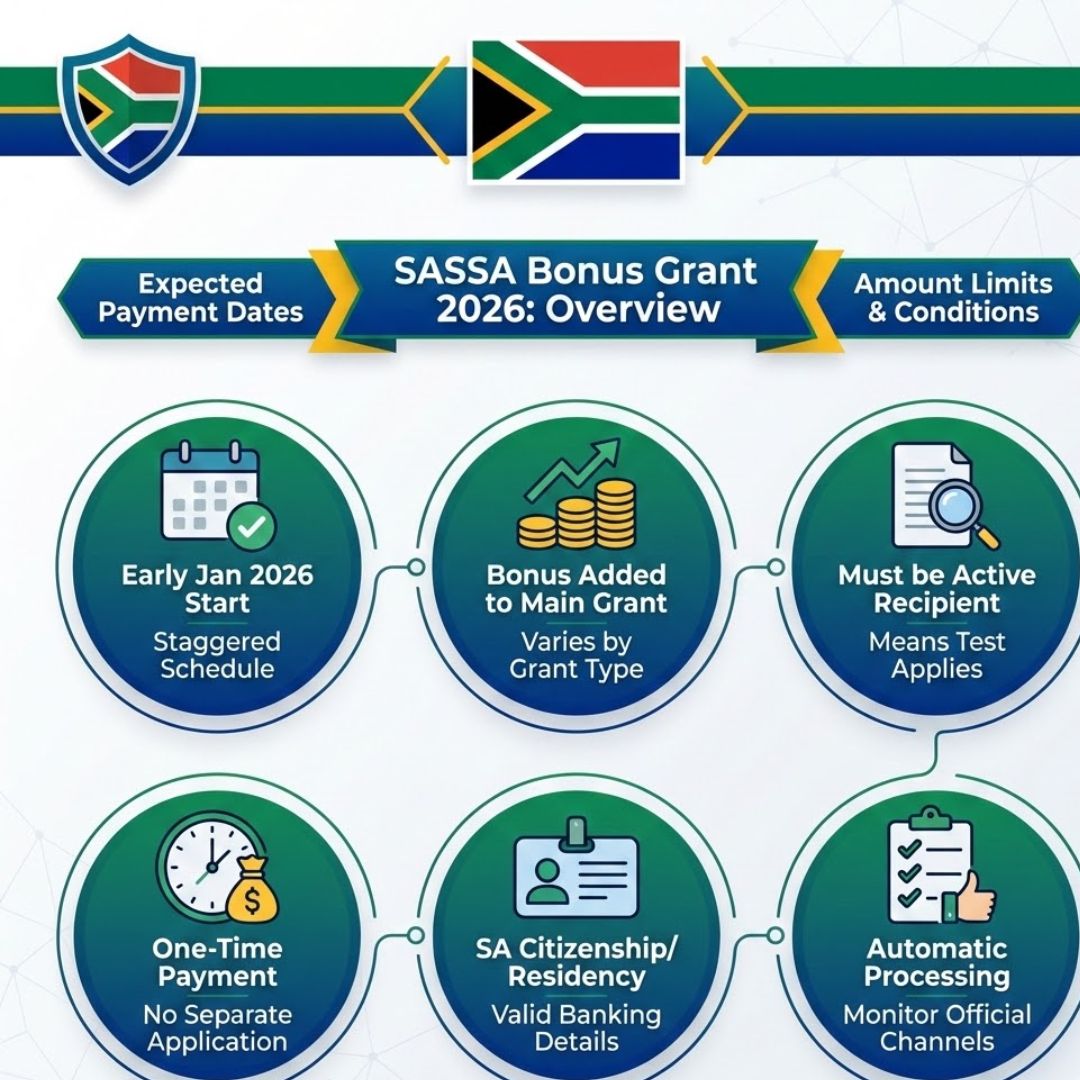 Expected Payment Dates

SASSA Bonus Grant 2026: Overview

Amount Limits & Conditions

Early Jan 2026 Start
Staggered Schedule

Bonus Added to Main Grant
Varies by Grant Type

Must be Active Recipient
Means Test Applies

One-Time Payment
No Separate Application

SA Citizenship/ Residency
Valid Banking Details

Automatic Processing
Monitor Official Channels